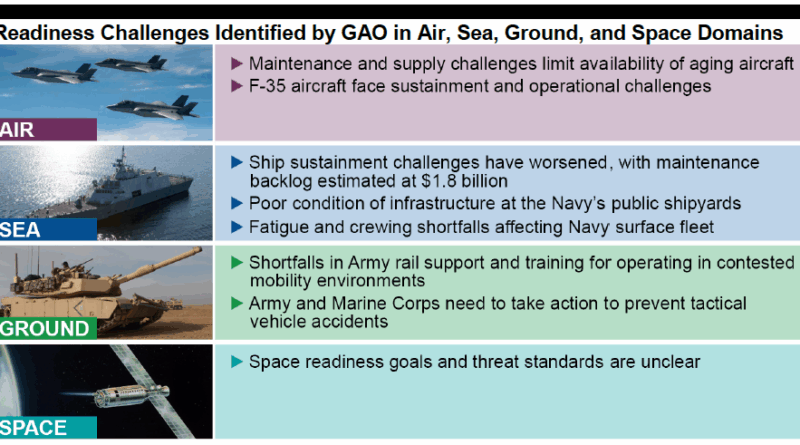 Readiness Challenges Identified by GAO in Air, Sea, Ground, and Space Domains

AIR

▶ Maintenance and supply challenges limit availability of aging aircraft

▶ F-35 aircraft face sustainment and operational challenges

SEA

▶ Ship sustainment challenges have worsened, with maintenance backlog estimated at $1.8 billion

▶ Poor condition of infrastructure at the Navy's public shipyards

▶ Fatigue and crewing shortfalls affecting Navy surface fleet

GROUND

▶ Shortfalls in Army rail support and training for operating in contested mobility environments

▶ Army and Marine Corps need to take action to prevent tactical vehicle accidents

SPACE

▶ Space readiness goals and threat standards are unclear